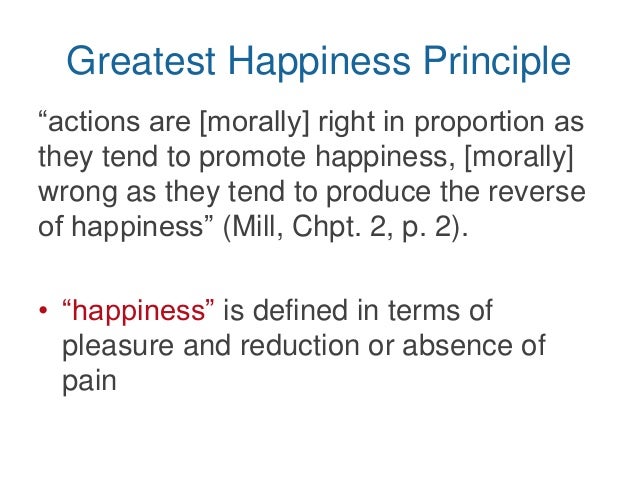 Greatest Happiness Principle

“actions are [morally] right in proportion as they tend to promote happiness, [morally] wrong as they tend to produce the reverse of happiness” (Mill, Chpt. 2, p. 2).

• “happiness” is defined in terms of pleasure and reduction or absence of pain